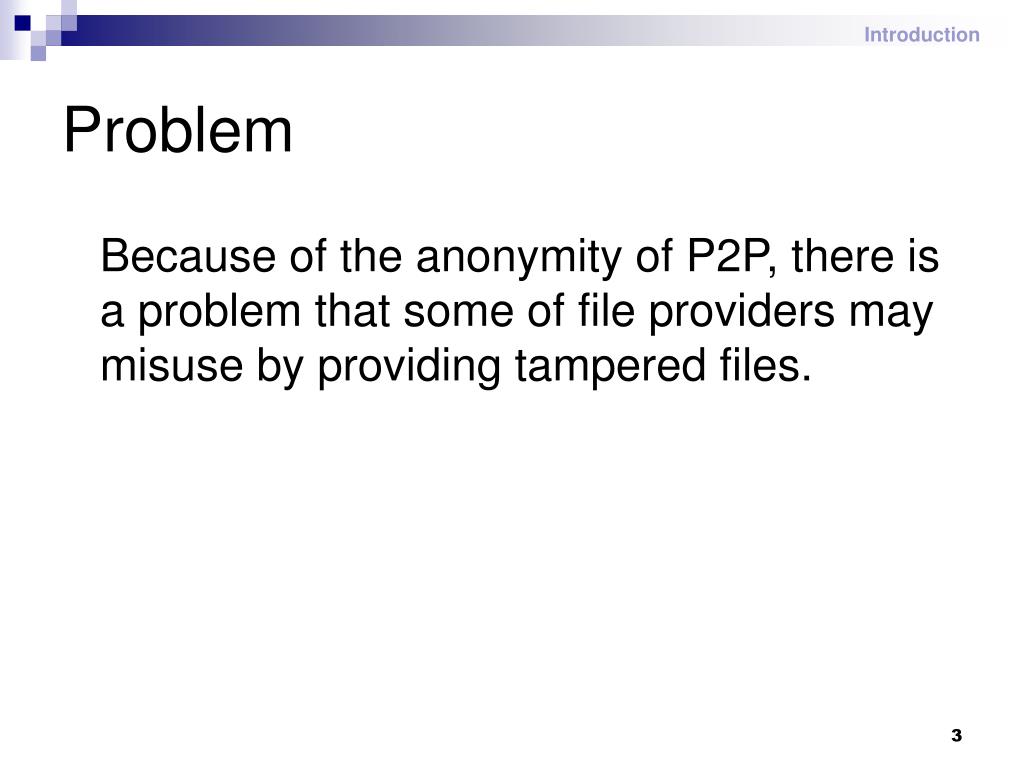 Introduction

Problem

Because of the anonymity of P2P, there is a problem that some of file providers may misuse by providing tampered files.

3